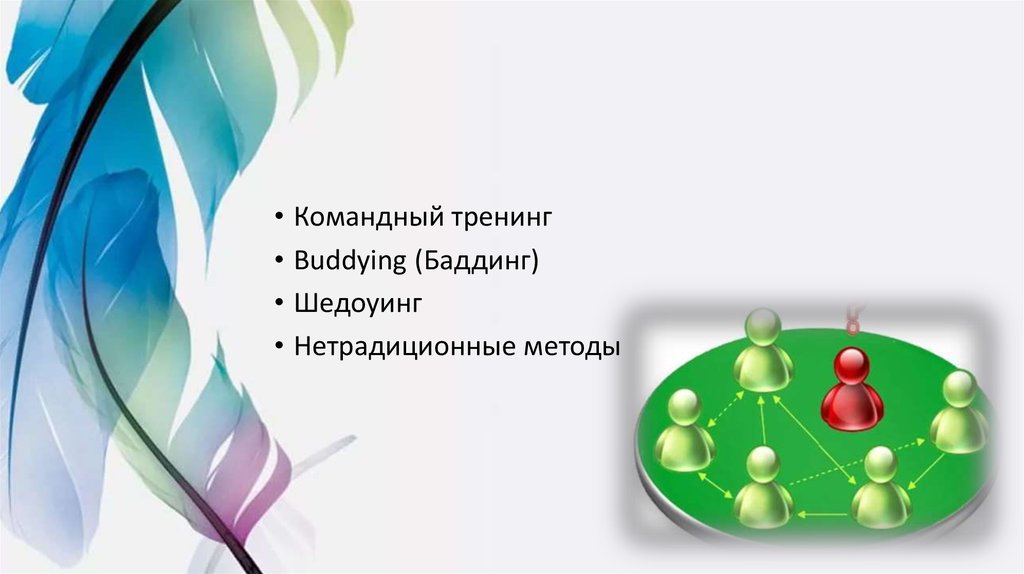 • Командный тренинг
• Buddying (Баддинг)
• Шедоуинг
• Нетрадиционные методы